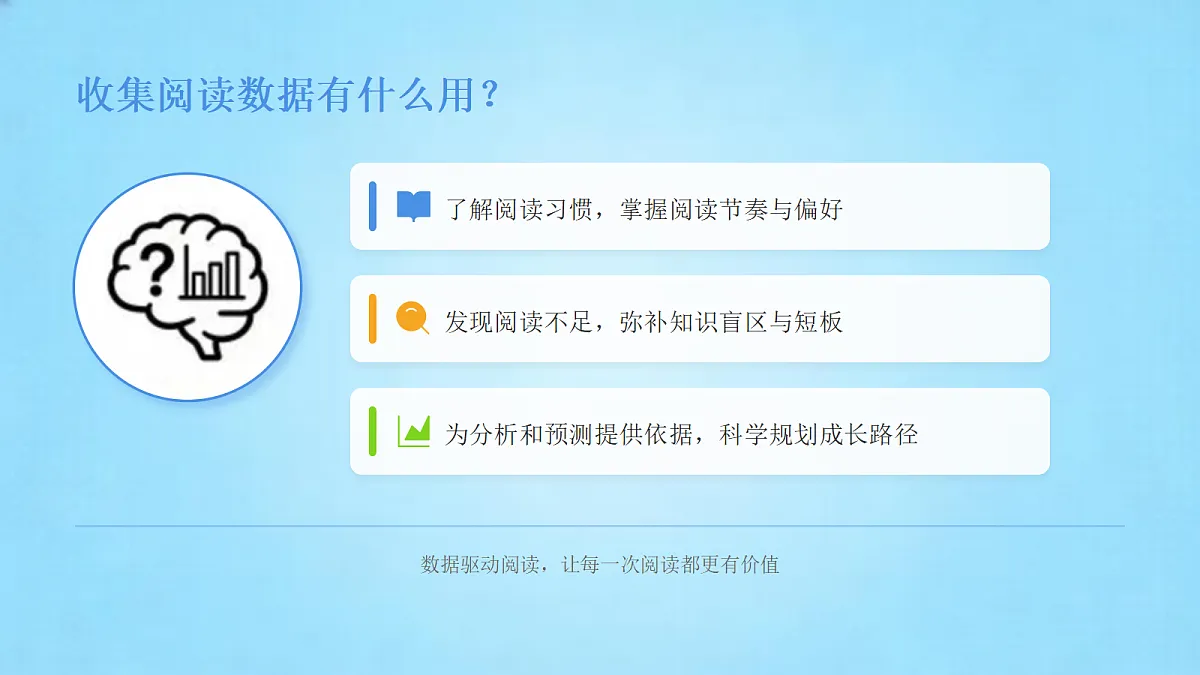 收集阅读数据有什么用？

?

了解阅读习惯，掌握阅读节奏与偏好

发现阅读不足，弥补知识盲区与短板

为分析和预测提供依据，科学规划成长路径

数据驱动阅读，让每一次阅读都更有价值